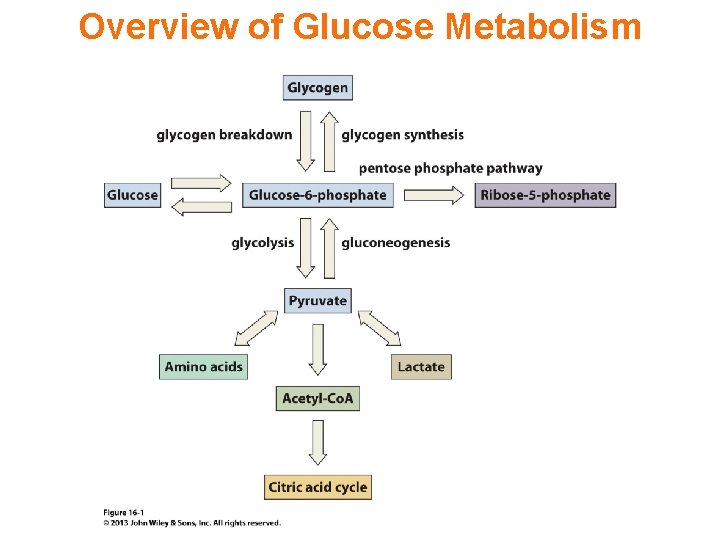 Overview of Glucose Metabolism

Glycogen

glycogen breakdown

glycogen synthesis

pentose phosphate pathway

Glucose

Glucose-6-phosphate

Ribose-5-phosphate

glycolysis

gluconeogenesis

Pyruvate

Amino acids

Lactate

Acetyl-CoA

Citric acid cycle

Figure 16-1
© 2013 John Wiley & Sons, Inc. All rights reserved.